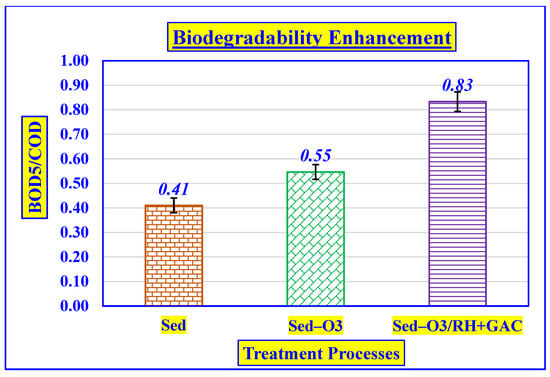 Biodegradability Enhancement

BOD5/COD

1.00
0.90
0.80
0.70
0.60
0.50
0.40
0.30
0.20
0.10
0.00

0.41
0.55
0.83

Sed
Sed–O3
Sed–O3/RH+GAC

Treatment Processes